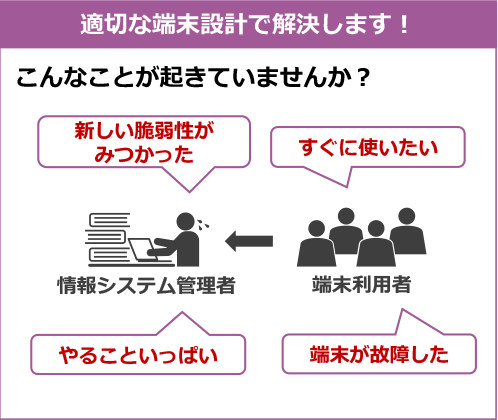 適切な端末設計で解決します！

こんなことが起きていませんか？

新しい脆弱性がみつかった

すぐに使いたい

情報システム管理者

端末利用者

やることいっぱい

端末が故障した